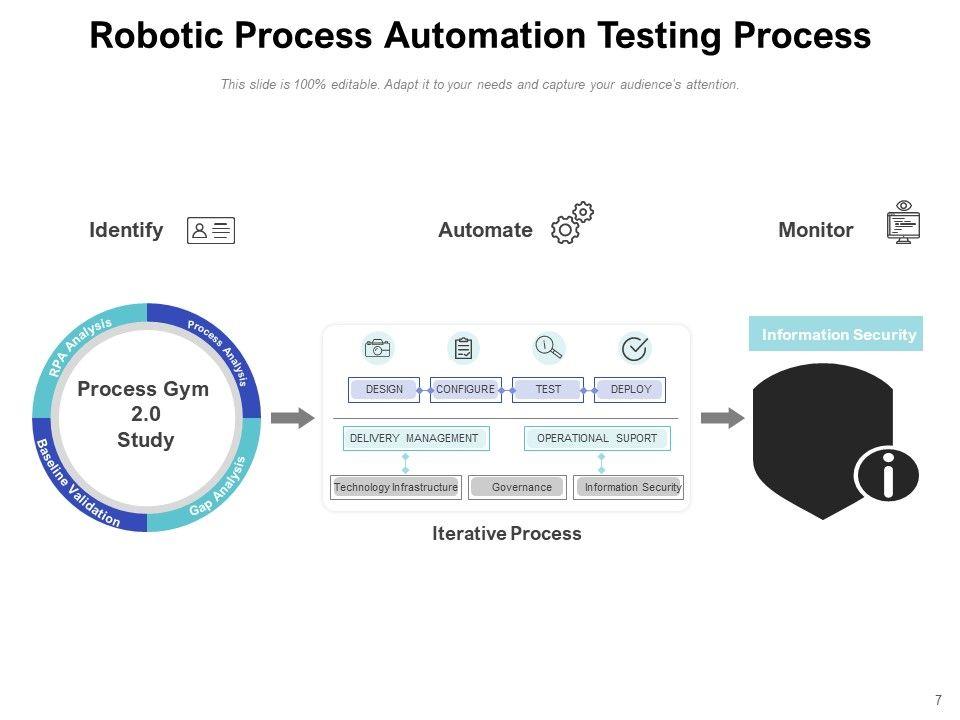 Robotic Process Automation Testing Process

This slide is 100% editable. Adapt it to your needs and capture your audience's attention.

Identify

Automate

Monitor

RPA Analysis

Process Analysis

Gap Analysis

Baseline Validation

Process Gym 2.0 Study

DESIGN

CONFIGURE

TEST

DEPLOY

DELIVERY MANAGEMENT

OPERATIONAL SUPORT

Technology Infrastructure

Governance

Information Security

Iterative Process

Information Security

7